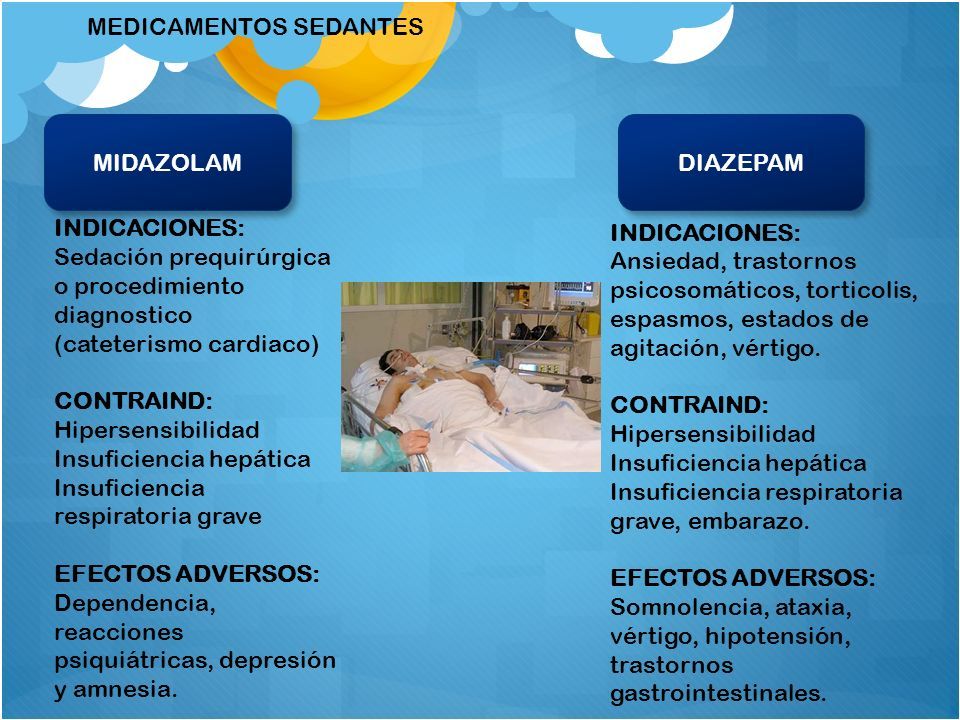 MEDICAMENTOS SEDANTES

MIDAZOLAM

INDICACIONES:
Sedación prequirúrgica o procedimiento diagnostico (cateterismo cardiaco)

CONTRAIND:
Hipersensibilidad
Insuficiencia hepática
Insuficiencia respiratoria grave

EFECTOS ADVERSOS:
Dependencia, reacciones psiquiátricas, depresión y amnesia.

DIAZEPAM

INDICACIONES:
Ansiedad, trastornos psicosomáticos, torticolis, espasmos, estados de agitación, vértigo.

CONTRAIND:
Hipersensibilidad
Insuficiencia hepática
Insuficiencia respiratoria grave, embarazo.

EFECTOS ADVERSOS:
Somnolencia, ataxia, vértigo, hipotensión, trastornos gastrointestinales.